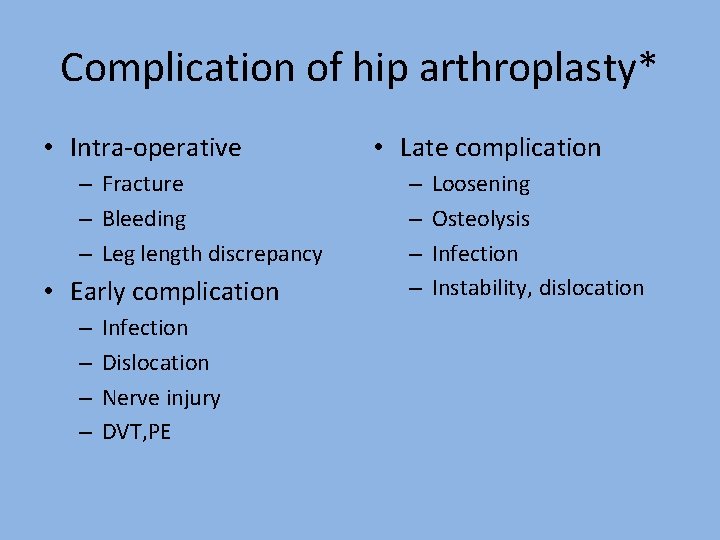 Complication of hip arthroplasty*

• Intra-operative
– Fracture
– Bleeding
– Leg length discrepancy

• Early complication
– Infection
– Dislocation
– Nerve injury
– DVT,PE

• Late complication
– Loosening
– Osteolysis
– Infection
– Instability, dislocation